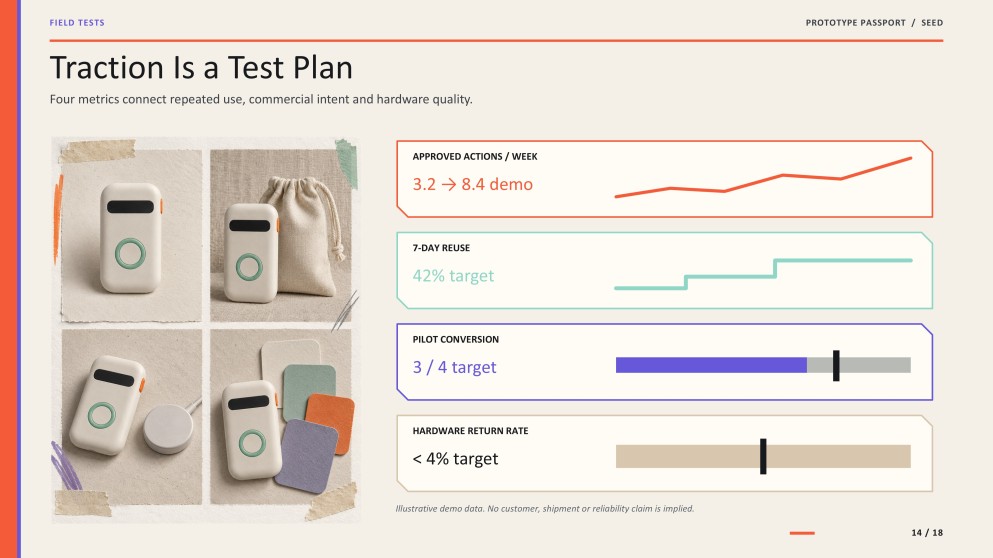 FIELD TESTS

PROTOTYPE PASSPORT / SEED

Traction Is a Test Plan

Four metrics connect repeated use, commercial intent and hardware quality.

APPROVED ACTIONS / WEEK

3.2 → 8.4 demo

7-DAY REUSE

42% target

PILOT CONVERSION

3 / 4 target

HARDWARE RETURN RATE

< 4% target

Illustrative demo data. No customer, shipment or reliability claim is implied.

14 / 18